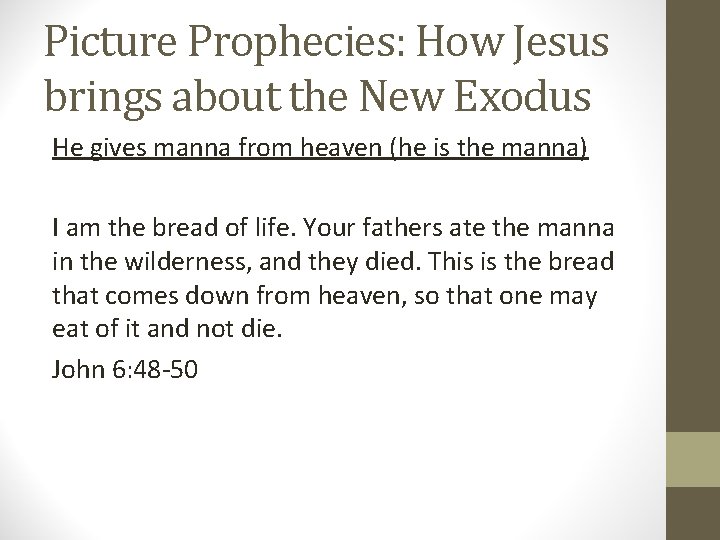 Picture Prophecies: How Jesus brings about the New Exodus

He gives manna from heaven (he is the manna)

I am the bread of life. Your fathers ate the manna in the wilderness, and they died. This is the bread that comes down from heaven, so that one may eat of it and not die.

John 6:48-50